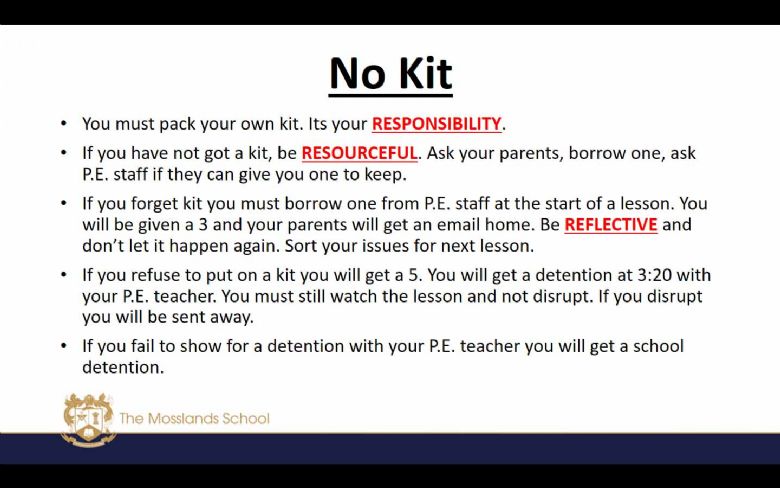 No Kit

• You must pack your own kit. Its your RESPONSIBILITY.

• If you have not got a kit, be RESOURCEFUL. Ask your parents, borrow one, ask P.E. staff if they can give you one to keep.

• If you forget kit you must borrow one from P.E. staff at the start of a lesson. You will be given a 3 and your parents will get an email home. Be REFLECTIVE and don't let it happen again. Sort your issues for next lesson.

• If you refuse to put on a kit you will get a 5. You will get a detention at 3:20 with your P.E. teacher. You must still watch the lesson and not disrupt. If you disrupt you will be sent away.

• If you fail to show for a detention with your P.E. teacher you will get a school detention.

The Mosslands School